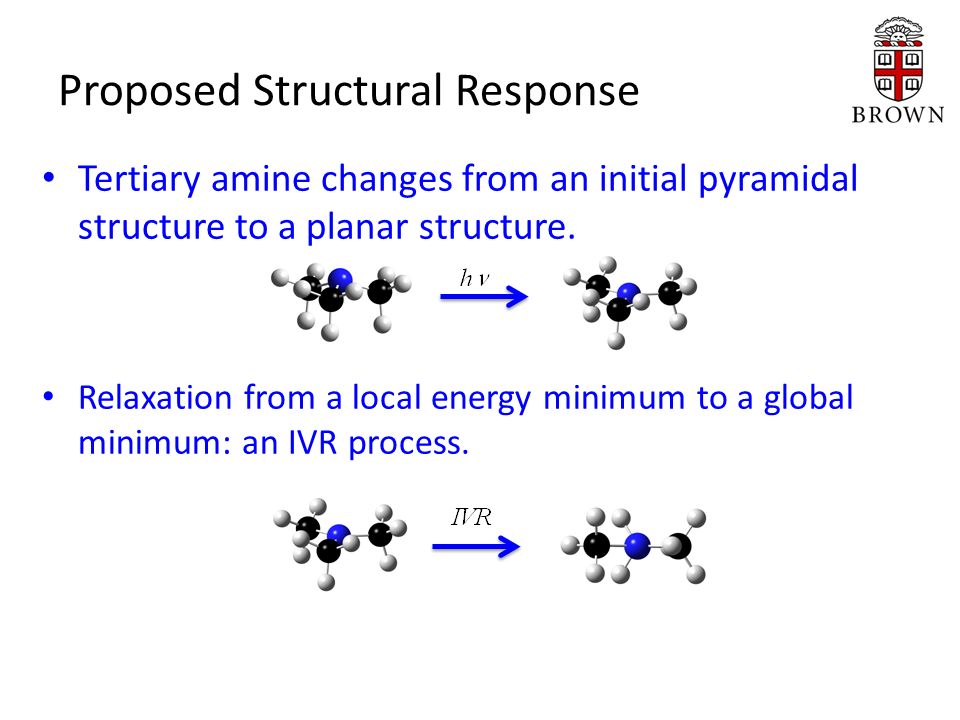 Proposed Structural Response

BROWN

• Tertiary amine changes from an initial pyramidal structure to a planar structure.

$h\nu$

• Relaxation from a local energy minimum to a global minimum: an IVR process.

$IVR$